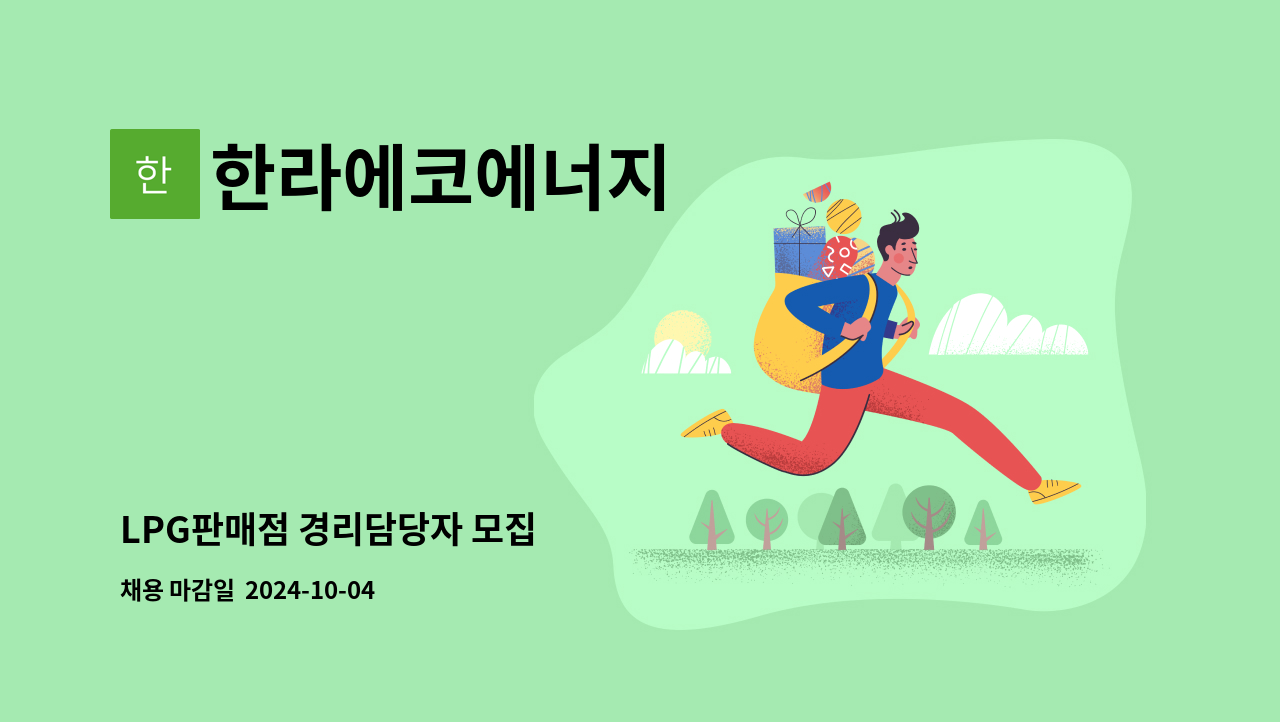 한

한라에코에너지

LPG판매점 경리담당자 모집

채용 마감일 2024-10-04